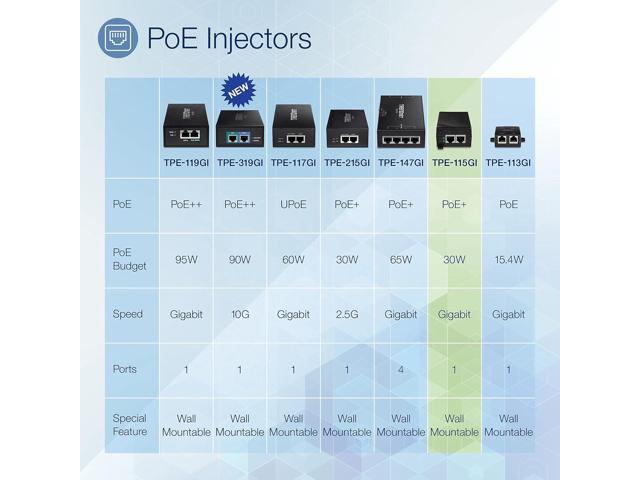 PoE Injectors

NEW

|  | TPE-119GI | TPE-319GI | TPE-117GI | TPE-215GI | TPE-147GI | TPE-115GI | TPE-113GI |
|---|---|---|---|---|---|---|---|
| PoE | PoE++ | PoE++ | UPoE | PoE+ | PoE+ | PoE+ | PoE |
| PoE Budget | 95W | 90W | 60W | 30W | 65W | 30W | 15.4W |
| Speed | Gigabit | 10G | Gigabit | 2.5G | Gigabit | Gigabit | Gigabit |
| Ports | 1 | 1 | 1 | 1 | 4 | 1 | 1 |
| Special Feature | Wall Mountable | Wall Mountable | Wall Mountable | Wall Mountable | Wall Mountable | Wall Mountable | Wall Mountable |